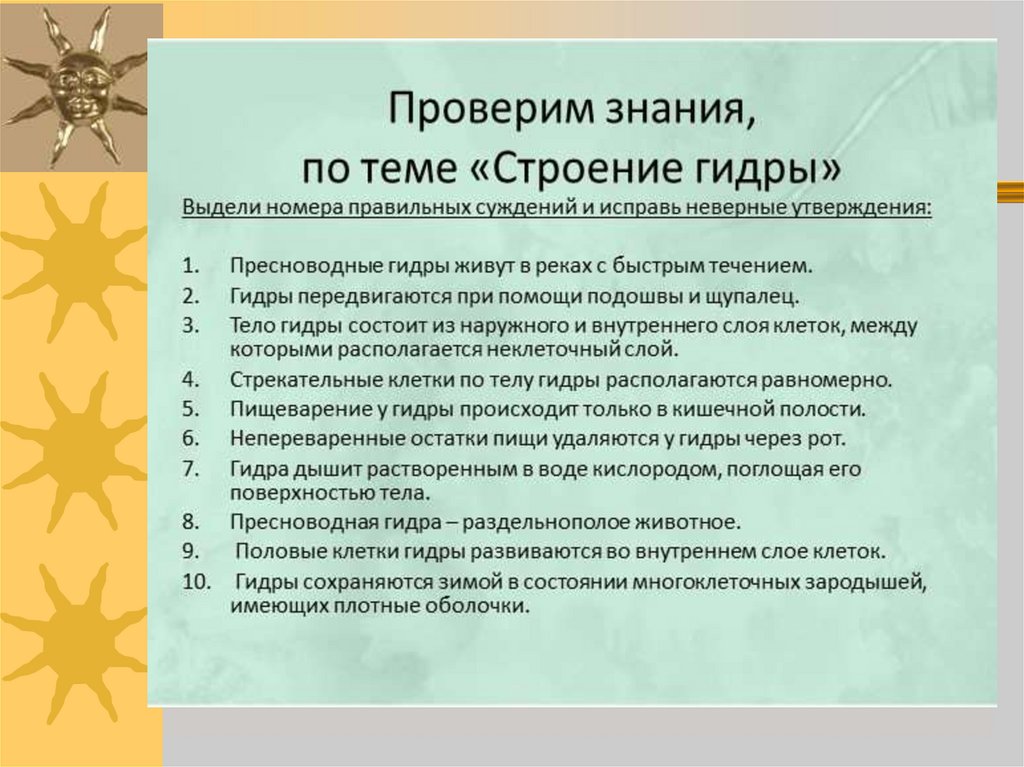 Проверим знания, по теме «Строение гидры»

Выдели номера правильных суждений и исправь неверные утверждения:

1. Пресноводные гидры живут в реках с быстрым течением.
2. Гидры передвигаются при помощи подошвы и щупалец.
3. Тело гидры состоит из наружного и внутреннего слоя клеток, между которыми располагается неклеточный слой.
4. Стрекательные клетки по телу гидры располагаются равномерно.
5. Пищеварение у гидры происходит только в кишечной полости.
6. Непереваренные остатки пищи удаляются у гидры через рот.
7. Гидра дышит растворенным в воде кислородом, поглощая его поверхностью тела.
8. Пресноводная гидра – раздельнополое животное.
9. Половые клетки гидры развиваются во внутреннем слое клеток.
10. Гидры сохраняются зимой в состоянии многоклеточных зародышей, имеющих плотные оболочки.